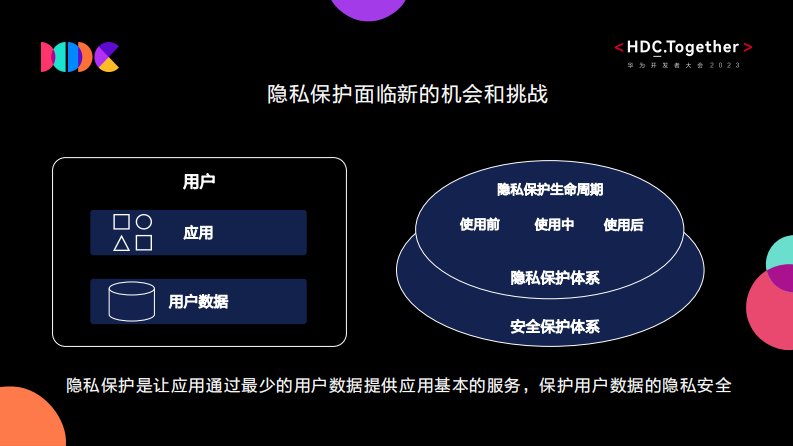 HDC

< HDC.Together >
华为开发者大会2023

隐私保护面临新的机会和挑战

用户

应用

用户数据

隐私保护生命周期

使用前 使用中 使用后

隐私保护体系

安全保护体系

隐私保护是让应用通过最少的用户数据提供应用基本的服务，保护用户数据的隐私安全